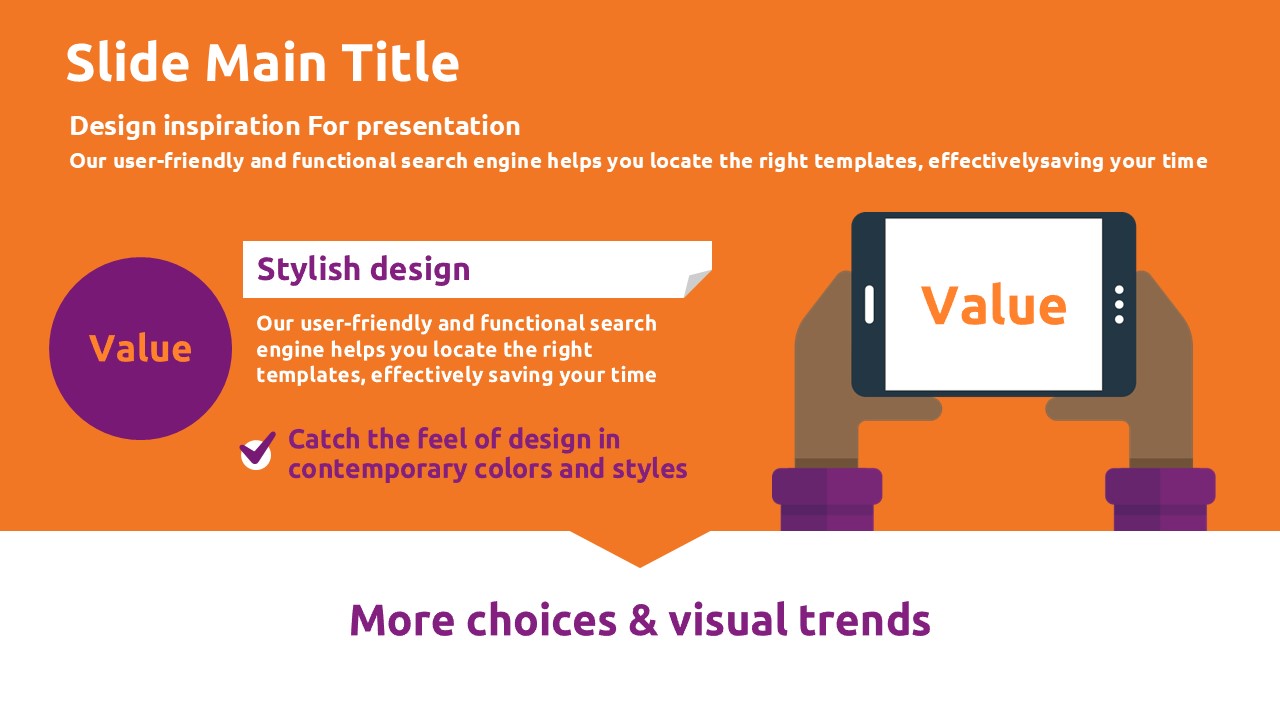 Slide Main Title

Design inspiration For presentation

Our user-friendly and functional search engine helps you locate the right templates, effectivelysaving your time

Value

Stylish design

Our user-friendly and functional search engine helps you locate the right templates, effectively saving your time

Catch the feel of design in contemporary colors and styles

Value

More choices & visual trends